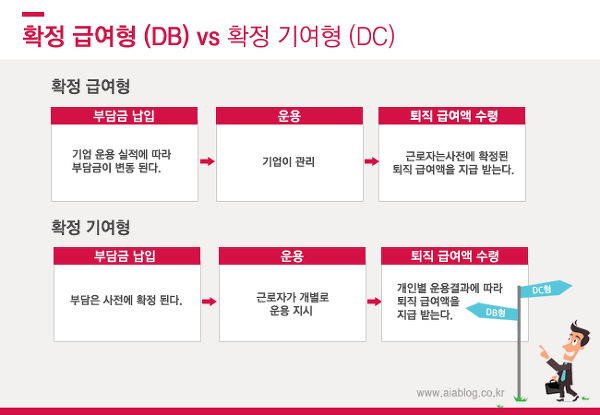 확정 급여형 (DB) vs 확정 기여형 (DC)

확정 급여형

부담금 납입

기업 운용 실적에 따라 부담금이 변동 된다.

운용

기업이 관리

퇴직 급여액 수령

근로자는사전에 확정된 퇴직 급여액을 지급 받는다.

확정 기여형

부담금 납입

부담은 사전에 확정 된다.

운용

근로자가 개별로 운용 지시

퇴직 급여액 수령

개인별 운용결과에 따라 퇴직 급여액을 지급 받는다.

DC형

DB형

www.aiablog.co.kr